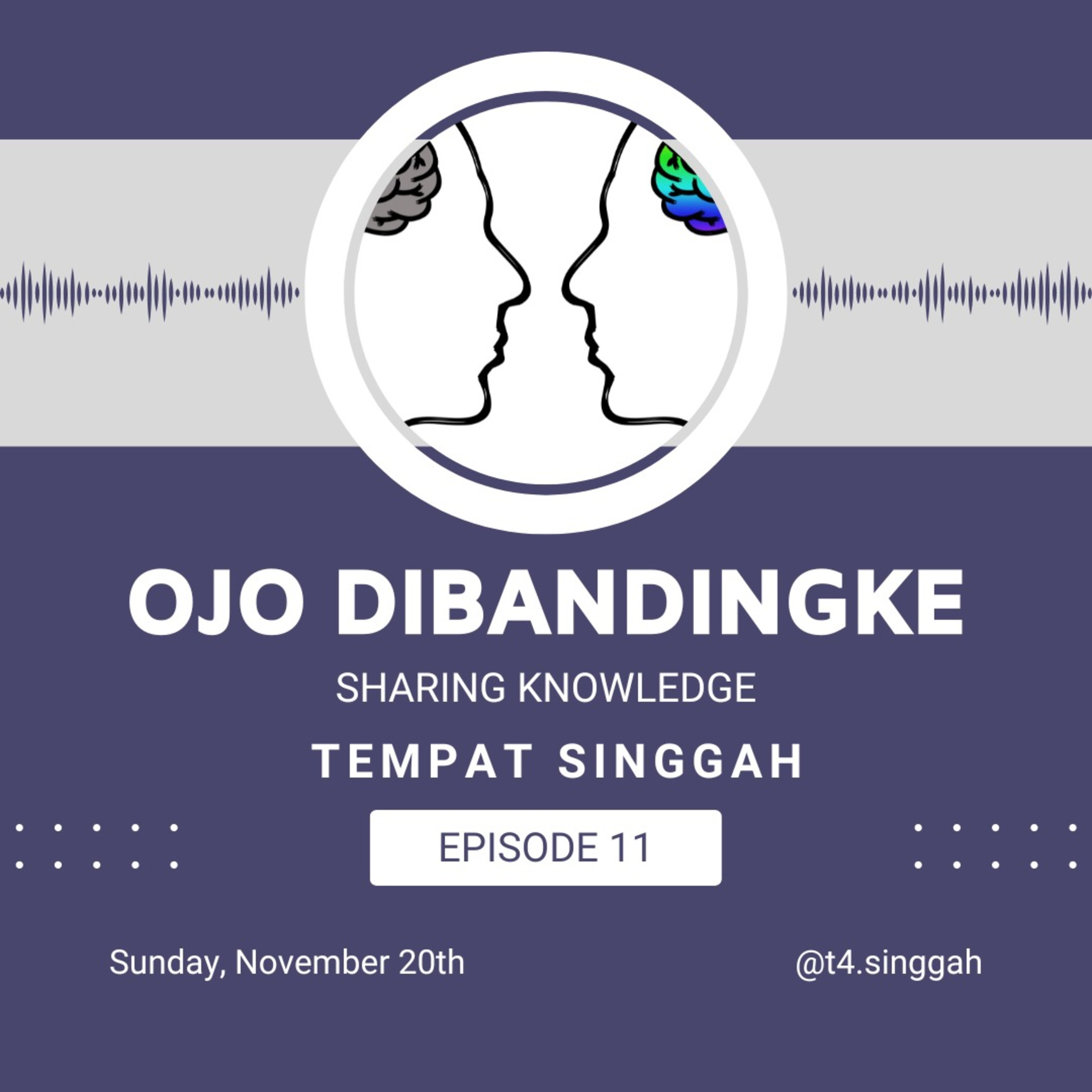 OJO DIBANDINGKE

SHARING KNOWLEDGE

TEMPAT SINGGAH

EPISODE 11

Sunday, November 20th

@t4.singgah